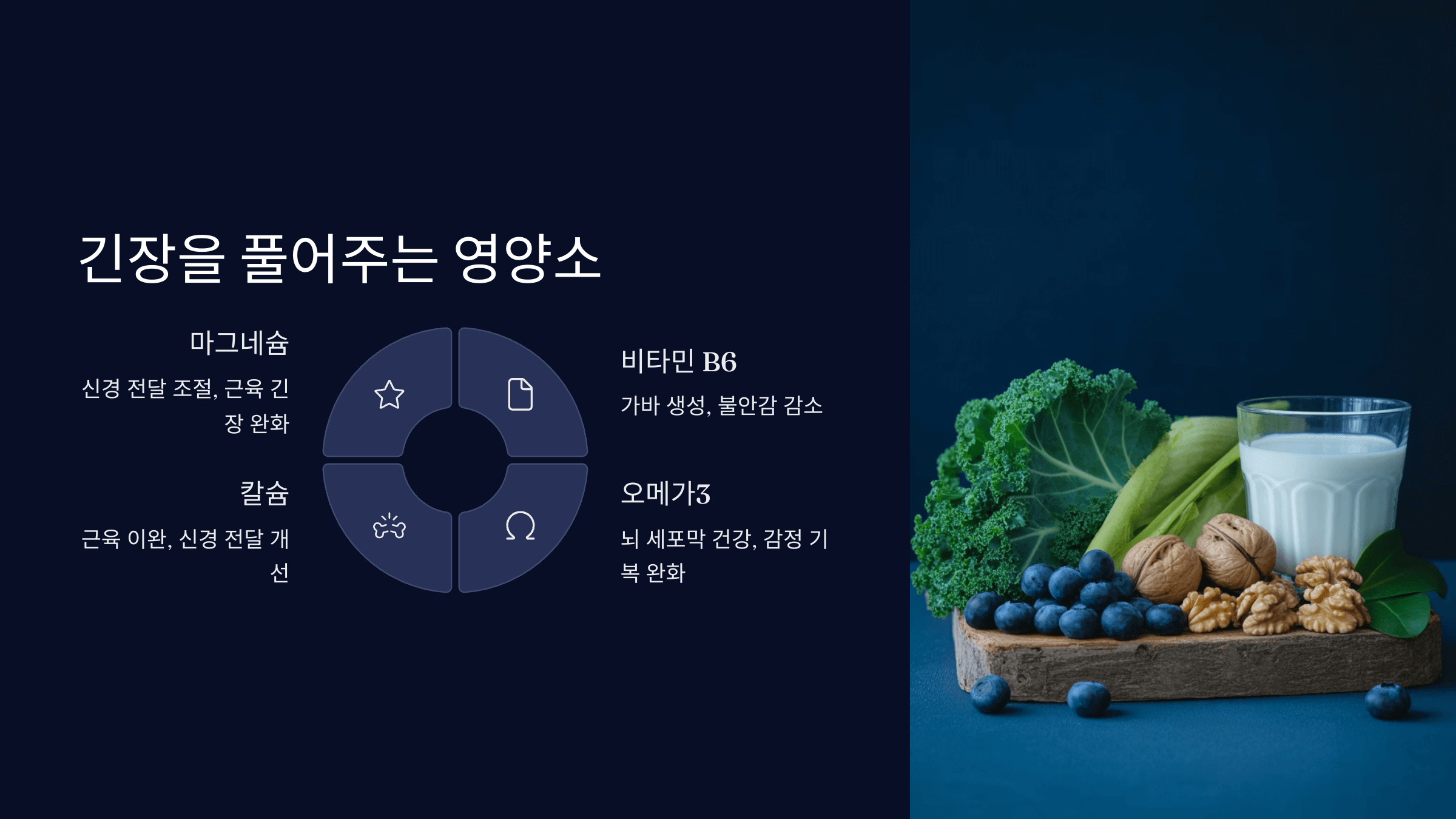 긴장을 풀어주는 영양소

마그네슘

신경 전달 조절, 근육 긴장 완화

칼슘

근육 이완, 신경 전달 개선

비타민 B6

가바 생성, 불안감 감소

오메가3

뇌 세포막 건강, 감정 기복 완화